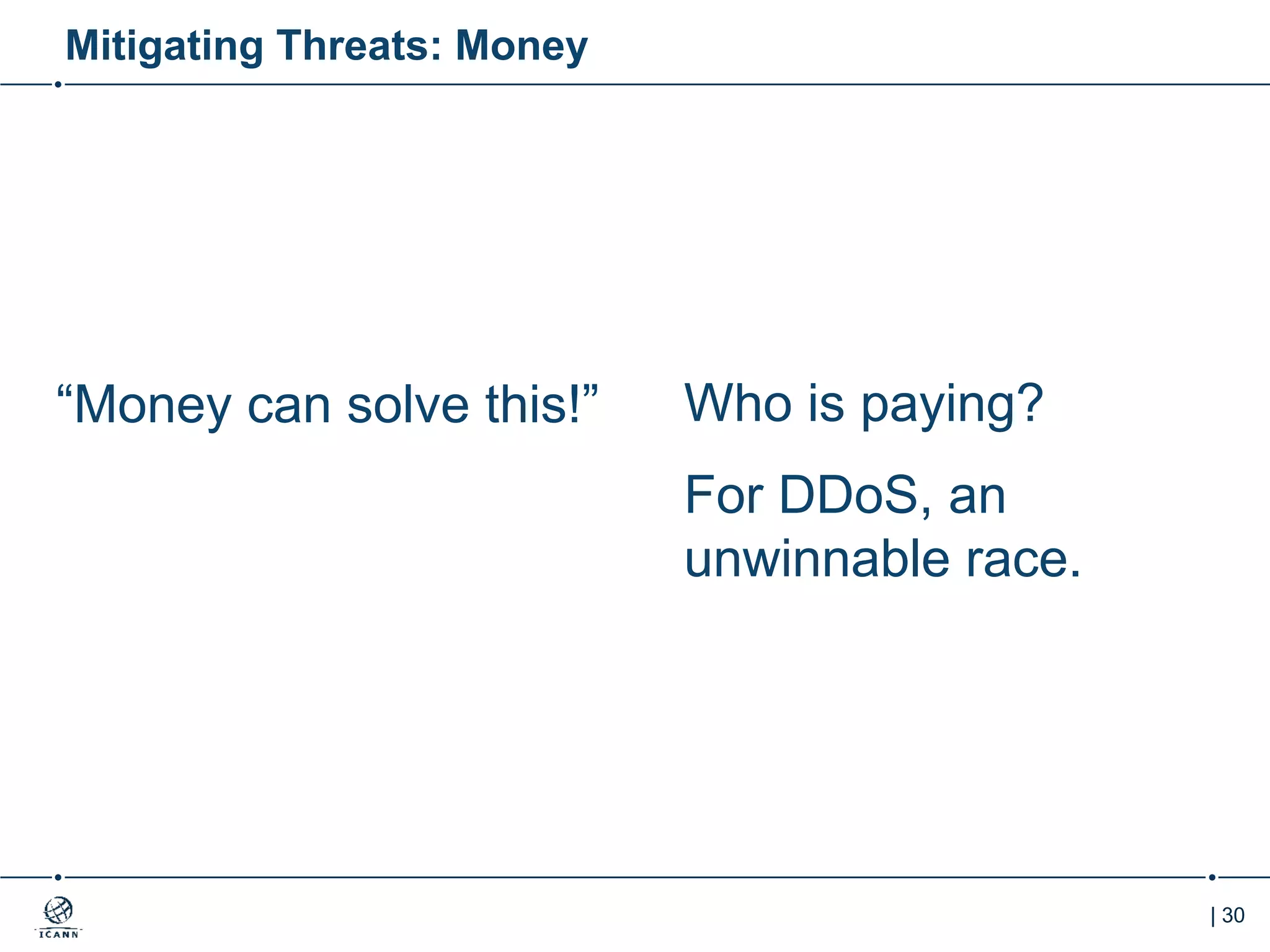 Mitigating Threats: Money

“Money can solve this!”

Who is paying?

For DDoS, an unwinnable race.

ICANN

| 30